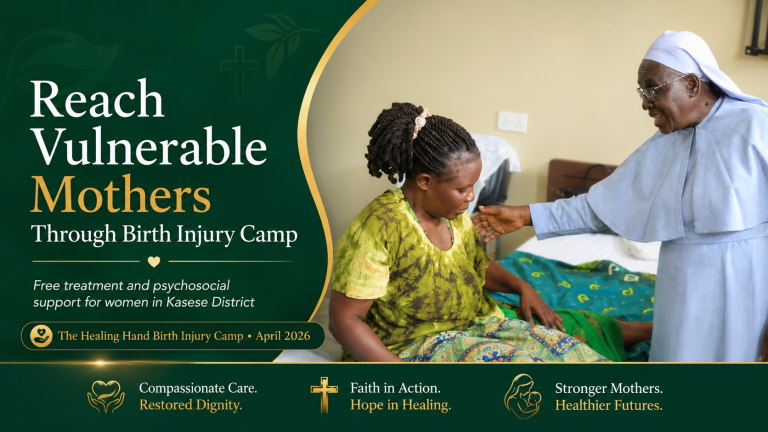 Reach Vulnerable Mothers

Through Birth Injury Camp

Free treatment and psychosocial support for women in Kasese District

The Healing Hand Birth Injury Camp • April 2026

Compassionate Care.
Restored Dignity.

Faith in Action.
Hope in Healing.

Stronger Mothers.
Healthier Futures.